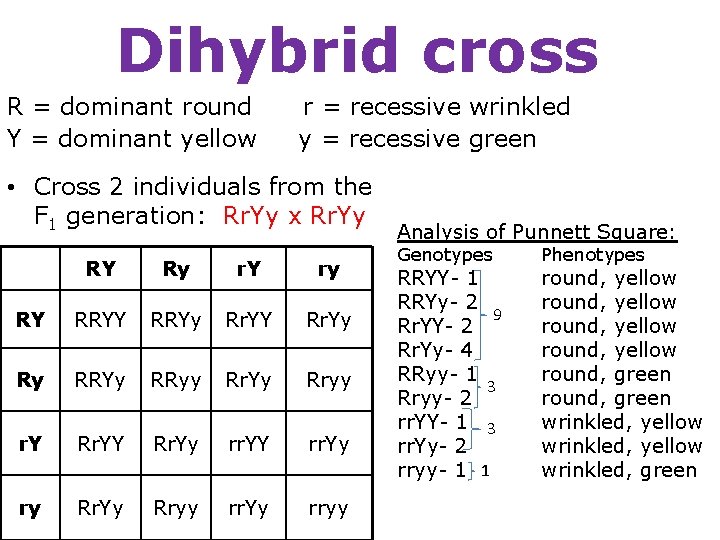 Dihybrid cross

R = dominant round      r = recessive wrinkled
Y = dominant yellow      y = recessive green

• Cross 2 individuals from the $F_1$ generation: RrYy x RrYy

| | RY | Ry | rY | ry |
|---|---|---|---|---|
| RY | RRYY | RRYy | RrYY | RrYy |
| Ry | RRYy | RRyy | RrYy | Rryy |
| rY | RrYY | RrYy | rrYY | rrYy |
| ry | RrYy | Rryy | rrYy | rryy |

Analysis of Punnett Square:

| Genotypes | | Phenotypes |
|---|---|---|
| RRYY- 1 | 9 | round, yellow |
| RRYy- 2 | | round, yellow |
| RrYY- 2 | | round, yellow |
| RrYy- 4 | | round, yellow |
| RRyy- 1 | 3 | round, green |
| Rryy- 2 | | round, green |
| rrYY- 1 | 3 | wrinkled, yellow |
| rrYy- 2 | | wrinkled, yellow |
| rryy- 1 | 1 | wrinkled, green |